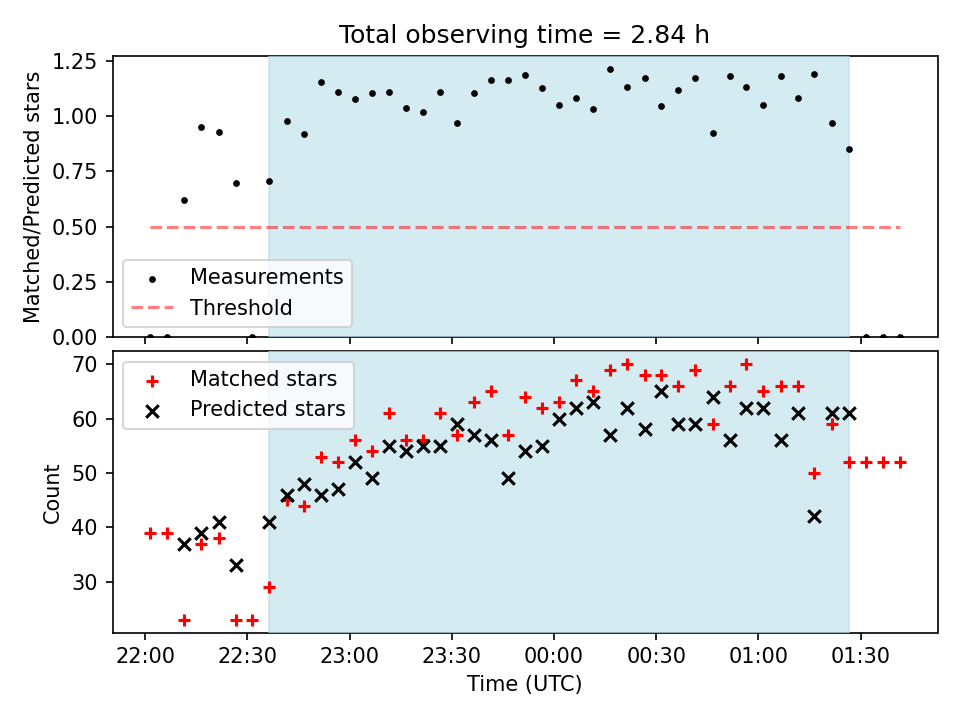 Total observing time = 2.84 h

Matched/Predicted stars

1.25
1.00
0.75
0.50
0.25
0.00

Measurements
Threshold

Count

70
60
50
40
30

Matched stars
Predicted stars

22:00 22:30 23:00 23:30 00:00 00:30 01:00 01:30

Time (UTC)